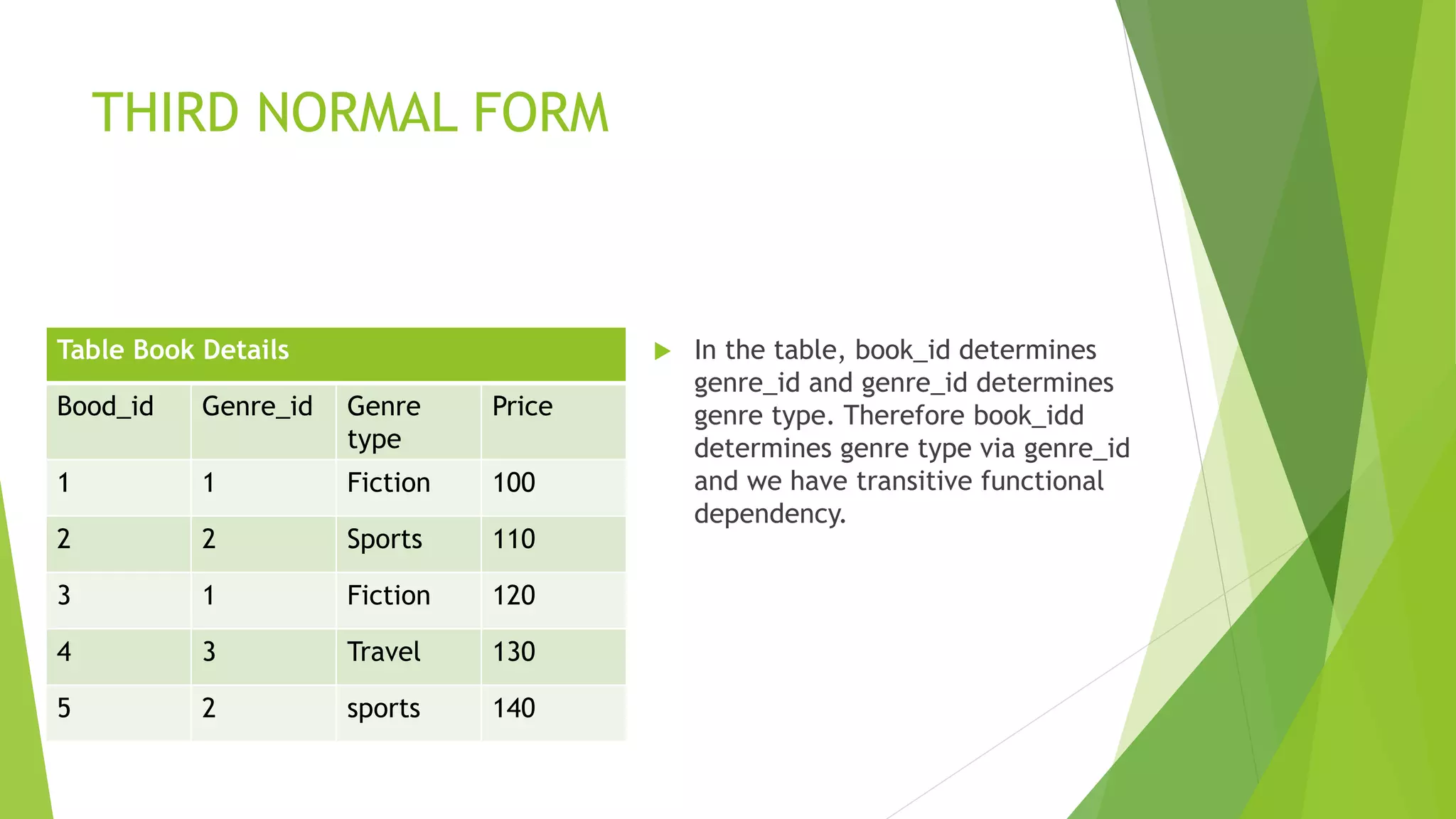 THIRD NORMAL FORM

Table Book Details

| Bood_id | Genre_id | Genre type | Price |
|---|---|---|---|
| 1 | 1 | Fiction | 100 |
| 2 | 2 | Sports | 110 |
| 3 | 1 | Fiction | 120 |
| 4 | 3 | Travel | 130 |
| 5 | 2 | sports | 140 |

In the table, book_id determines genre_id and genre_id determines genre type. Therefore book_idd determines genre type via genre_id and we have transitive functional dependency.